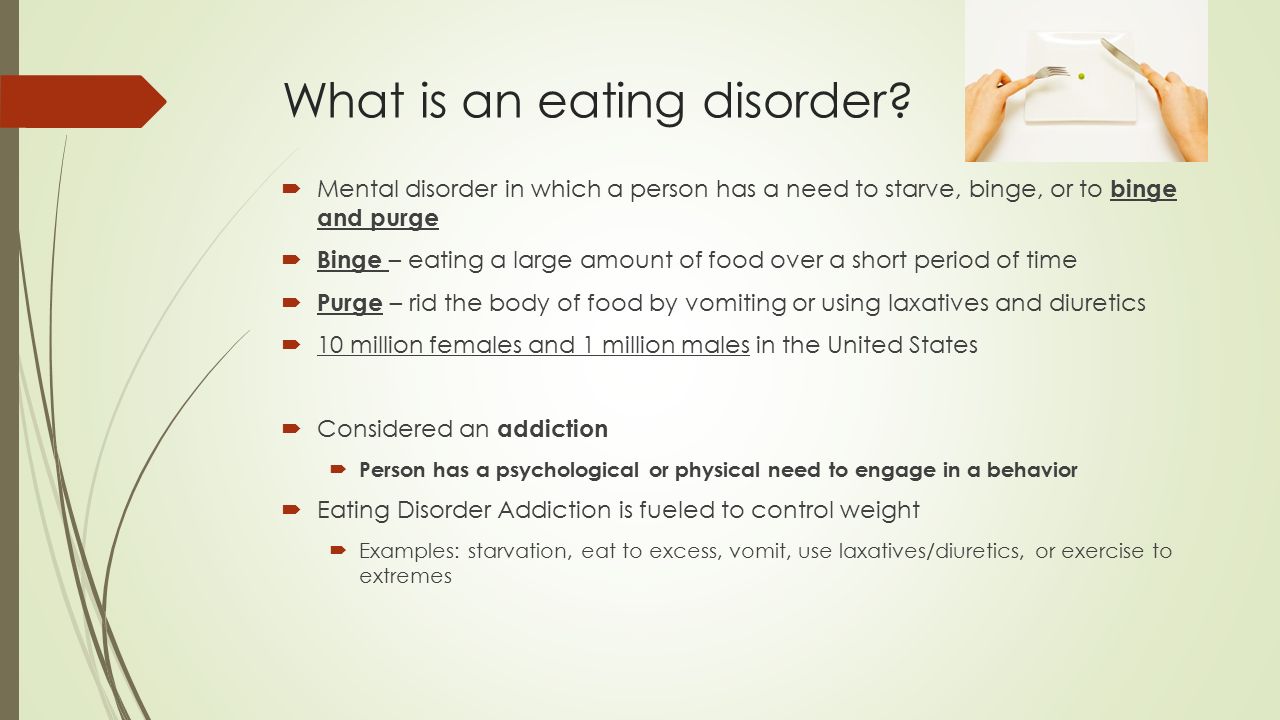 What is an eating disorder?

Mental disorder in which a person has a need to starve, binge, or to binge and purge

Binge – eating a large amount of food over a short period of time

Purge – rid the body of food by vomiting or using laxatives and diuretics

10 million females and 1 million males in the United States

Considered an addiction

Person has a psychological or physical need to engage in a behavior

Eating Disorder Addiction is fueled to control weight

Examples: starvation, eat to excess, vomit, use laxatives/diuretics, or exercise to extremes